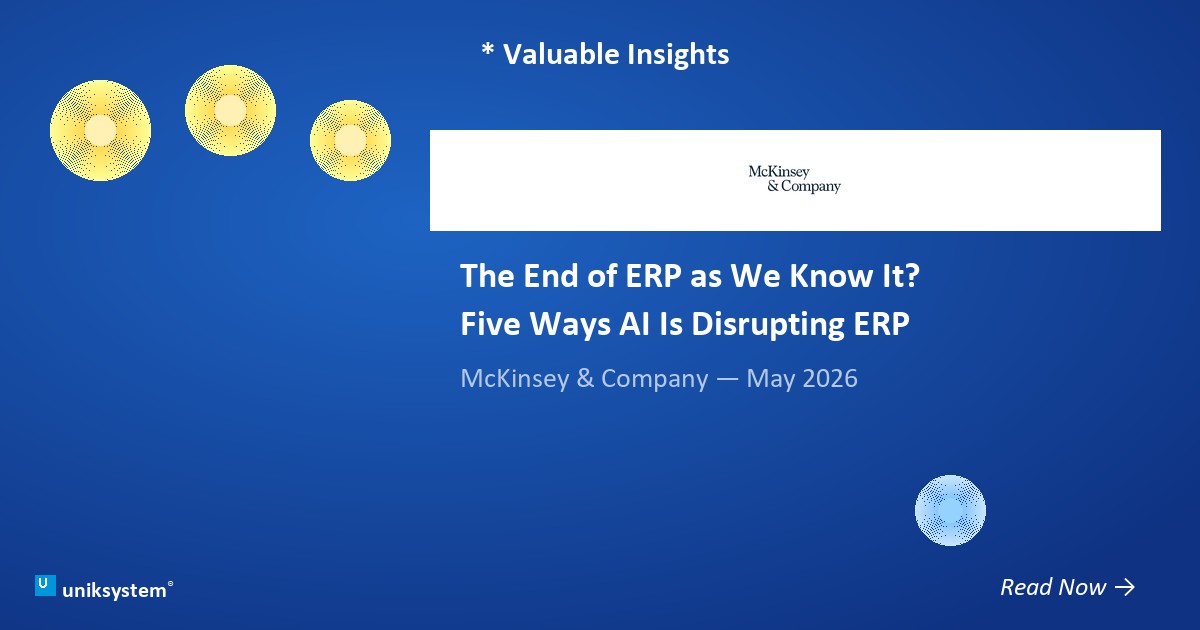 * Valuable Insights

McKinsey
& Company

The End of ERP as We Know It?
Five Ways AI Is Disrupting ERP

McKinsey & Company — May 2026

U uniksystem®

Read Now →